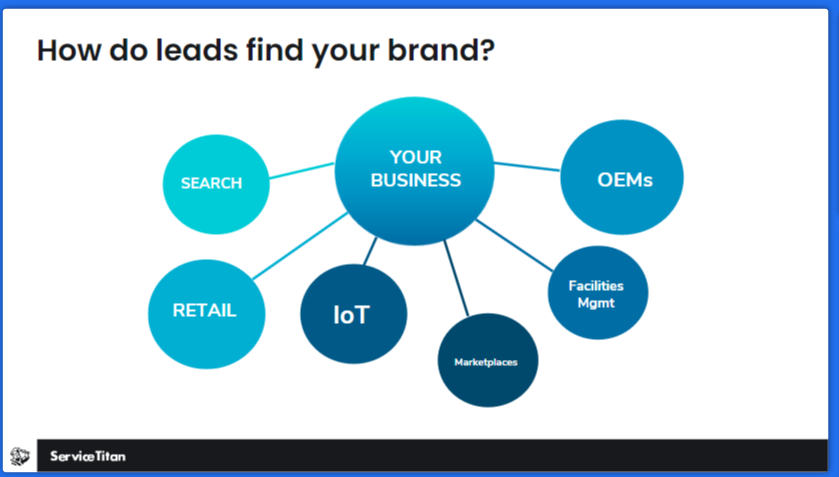 How do leads find your brand?

YOUR BUSINESS

SEARCH

OEMs

RETAIL

IoT

Marketplaces

Facilities Mgmt

ServiceTitan